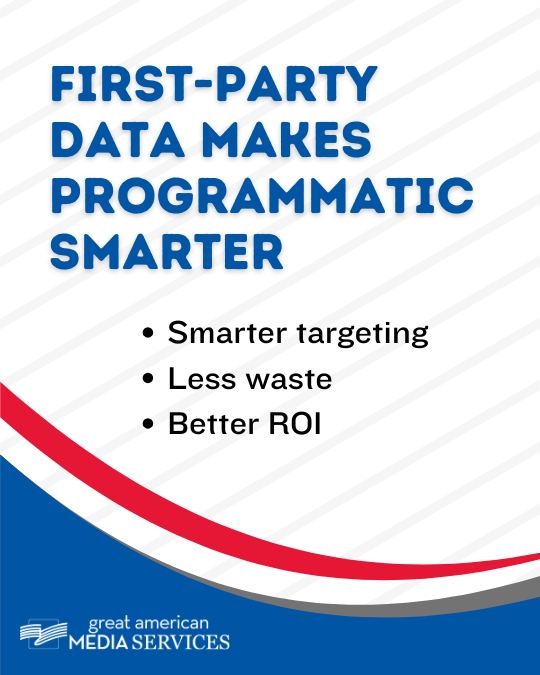 FIRST-PARTY DATA MAKES PROGRAMMATIC SMARTER

• Smarter targeting
• Less waste
• Better ROI

great american
MEDIA SERVICES